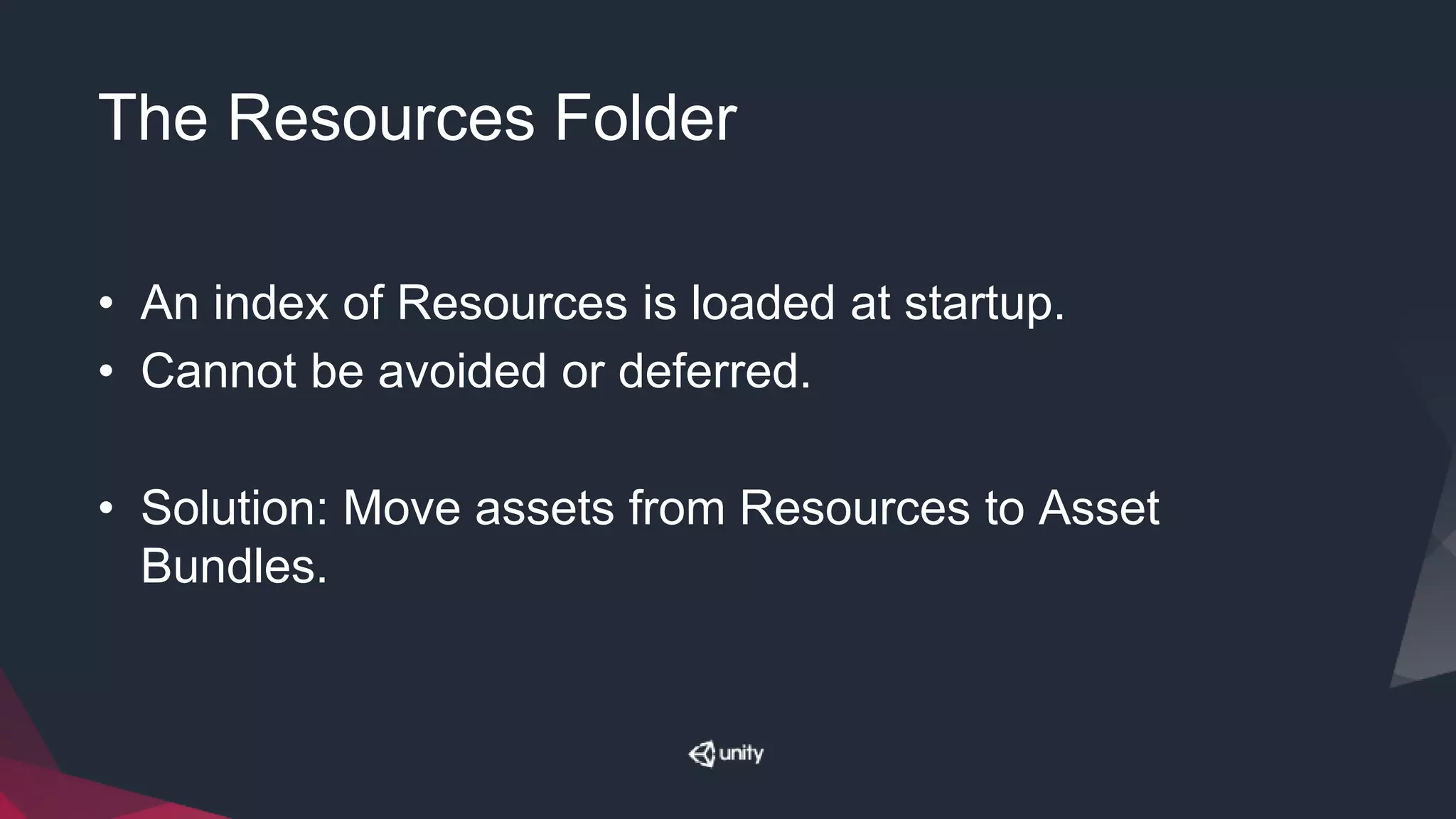 The Resources Folder

• An index of Resources is loaded at startup.
• Cannot be avoided or deferred.

• Solution: Move assets from Resources to Asset Bundles.

unity